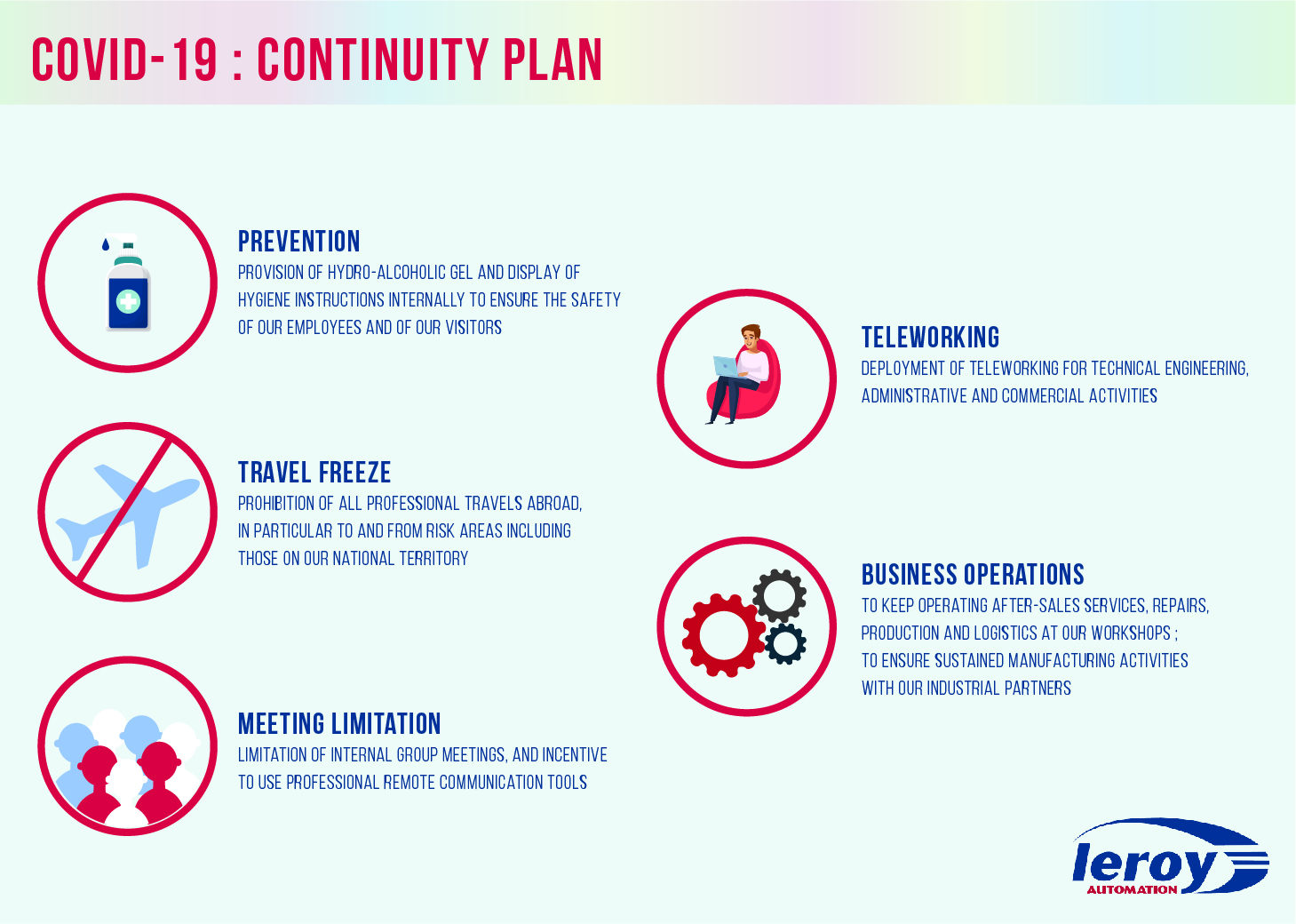 COVID-19 : CONTINUITY PLAN

PREVENTION
PROVISION OF HYDRO-ALCOHOLIC GEL AND DISPLAY OF HYGIENE INSTRUCTIONS INTERNALLY TO ENSURE THE SAFETY OF OUR EMPLOYEES AND OF OUR VISITORS

TRAVEL FREEZE
PROHIBITION OF ALL PROFESSIONAL TRAVELS ABROAD, IN PARTICULAR TO AND FROM RISK AREAS INCLUDING THOSE ON OUR NATIONAL TERRITORY

MEETING LIMITATION
LIMITATION OF INTERNAL GROUP MEETINGS, AND INCENTIVE TO USE PROFESSIONAL REMOTE COMMUNICATION TOOLS

TELEWORKING
DEPLOYMENT OF TELEWORKING FOR TECHNICAL ENGINEERING, ADMINISTRATIVE AND COMMERCIAL ACTIVITIES

BUSINESS OPERATIONS
TO KEEP OPERATING AFTER-SALES SERVICES, REPAIRS, PRODUCTION AND LOGISTICS AT OUR WORKSHOPS ;
TO ENSURE SUSTAINED MANUFACTURING ACTIVITIES WITH OUR INDUSTRIAL PARTNERS

leroy
AUTOMATION